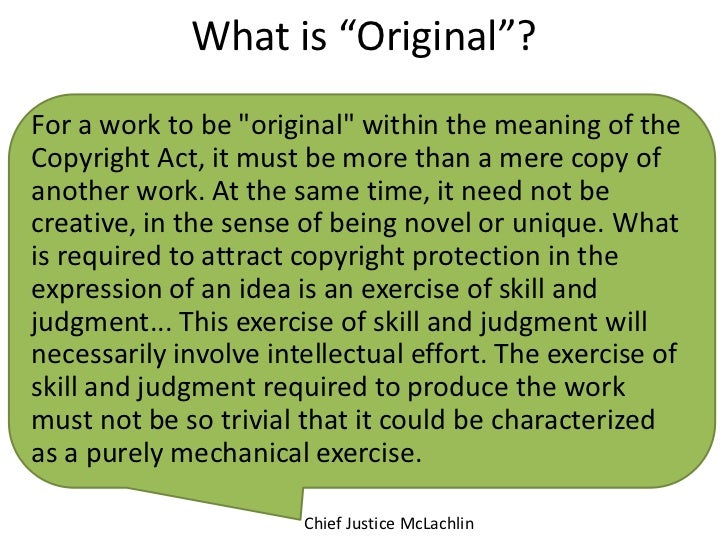 What is “Original”?

For a work to be "original" within the meaning of the Copyright Act, it must be more than a mere copy of another work. At the same time, it need not be creative, in the sense of being novel or unique. What is required to attract copyright protection in the expression of an idea is an exercise of skill and judgment... This exercise of skill and judgment will necessarily involve intellectual effort. The exercise of skill and judgment required to produce the work must not be so trivial that it could be characterized as a purely mechanical exercise.

Chief Justice McLachlin